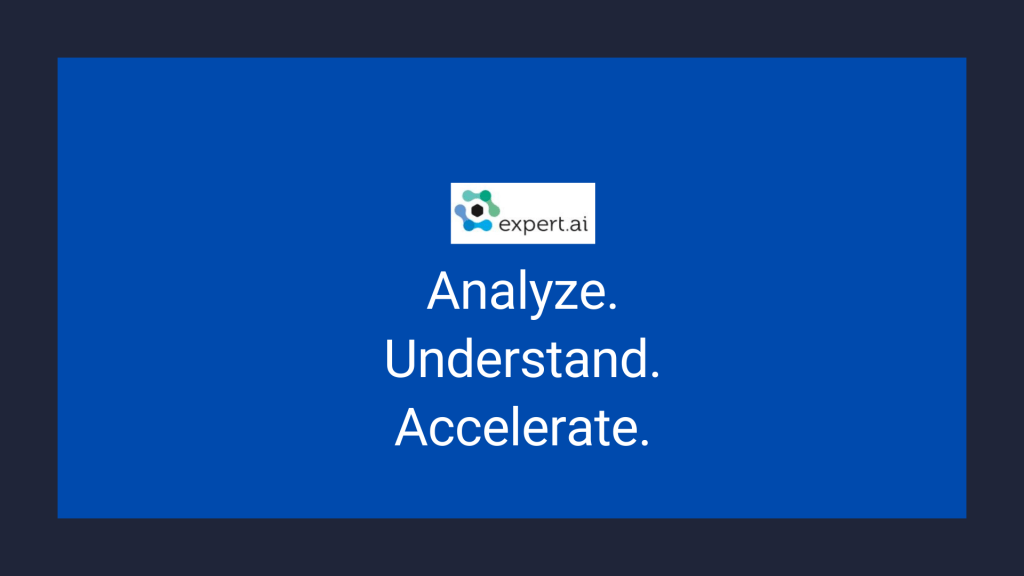 expert.ai

Analyze.
Understand.
Accelerate.